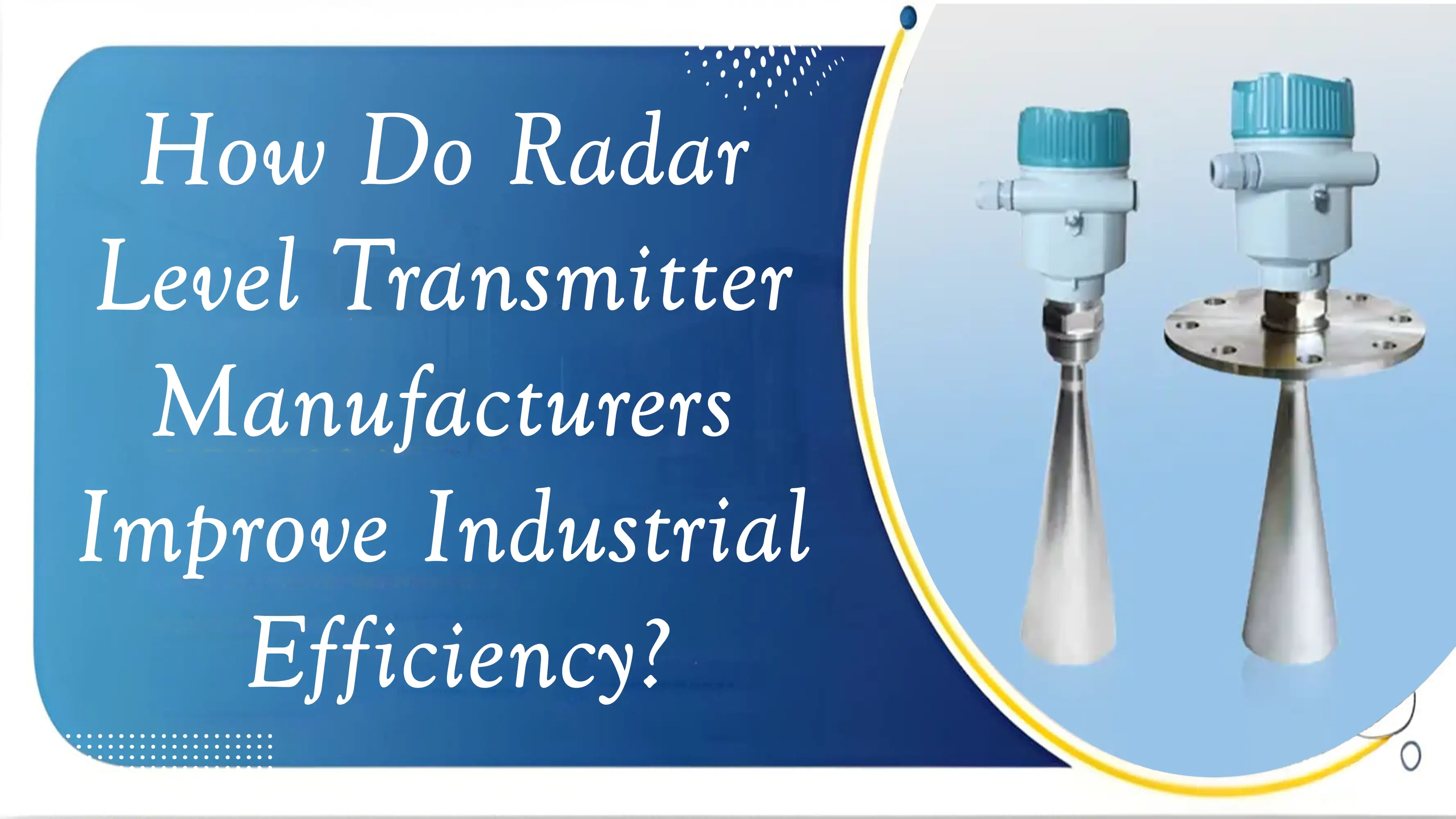 How Do Radar Level Transmitter Manufacturers Improve Industrial Efficiency?